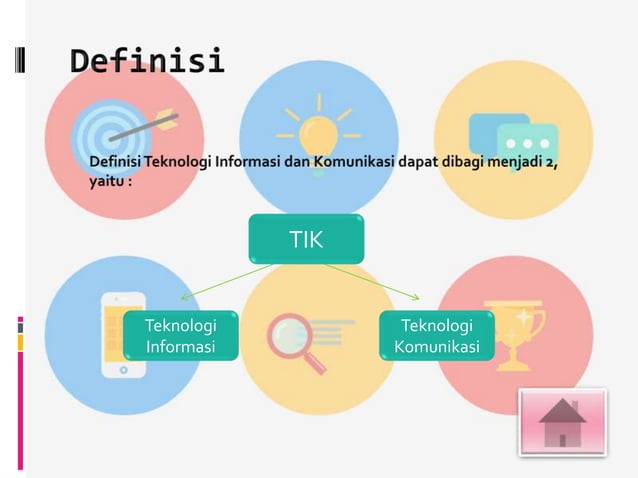 Definisi

Definisi Teknologi Informasi dan Komunikasi dapat dibagi menjadi 2, yaitu :

TIK

Teknologi Informasi

Teknologi Komunikasi